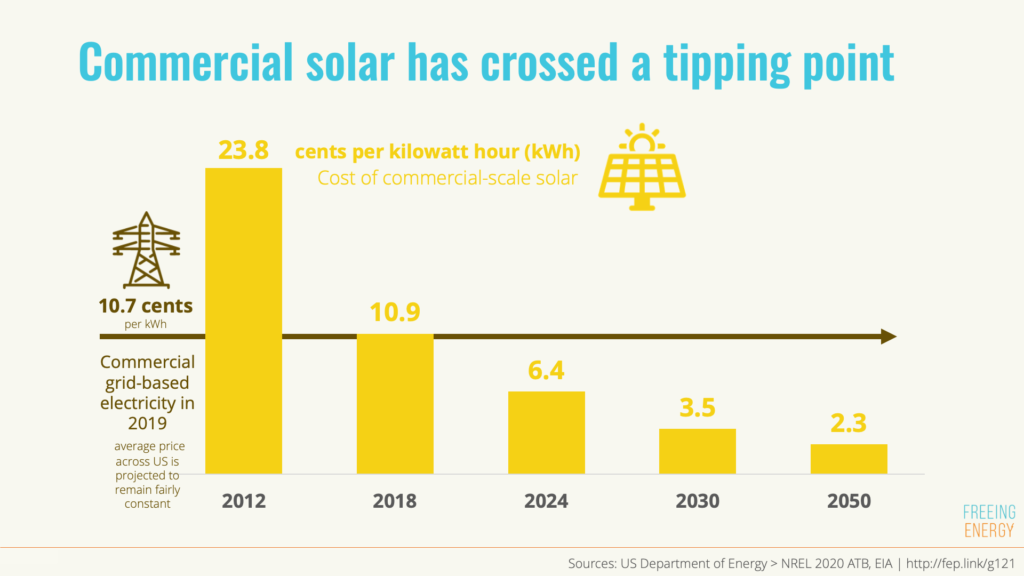 Commercial solar has crossed a tipping point

23.8

cents per kilowatt hour (kWh)
Cost of commercial-scale solar

10.7 cents
per kWh

Commercial grid-based electricity in 2019
average price across US is projected to remain fairly constant

10.9

6.4

3.5

2.3

2012
2018
2024
2030
2050

FREEING ENERGY

Sources: US Department of Energy > NREL 2020 ATB, EIA | http://fep.link/g121